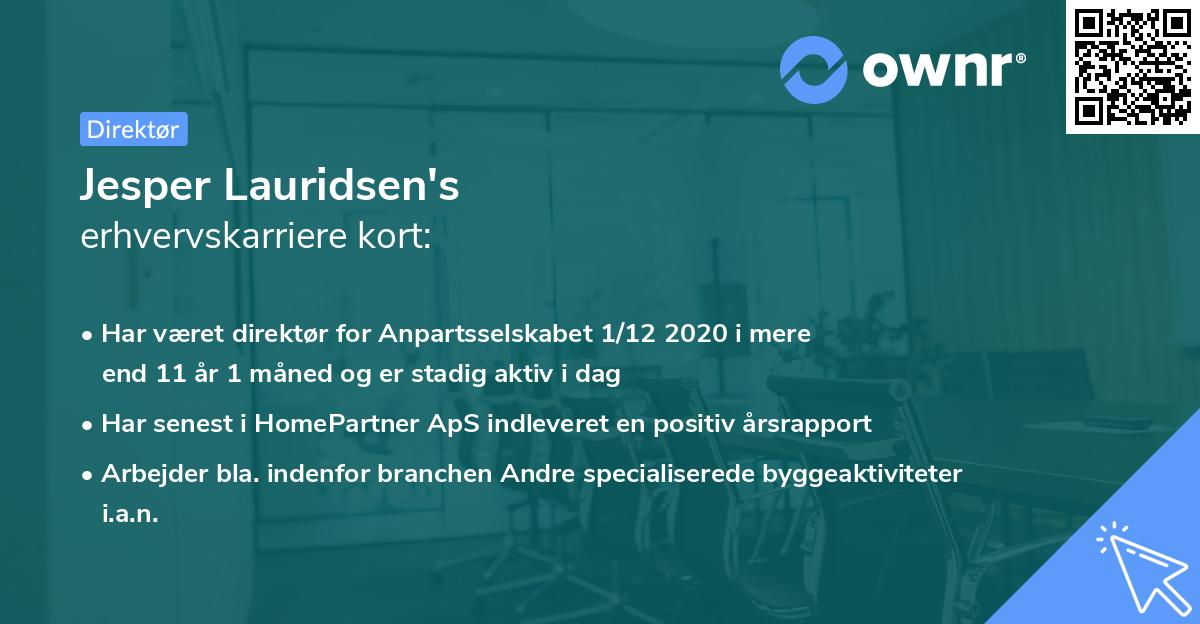 ownr®

Direktør

Jesper Lauridsen's
erhvervskarriere kort:

• Har været direktør for Anpartsselskabet 1/12 2020 i mere end 11 år 1 måned og er stadig aktiv i dag

• Har senest i HomePartner ApS indleveret en positiv årsrapport

• Arbejder bla. indenfor branchen Andre specialiserede byggeaktiviteter i.a.n.